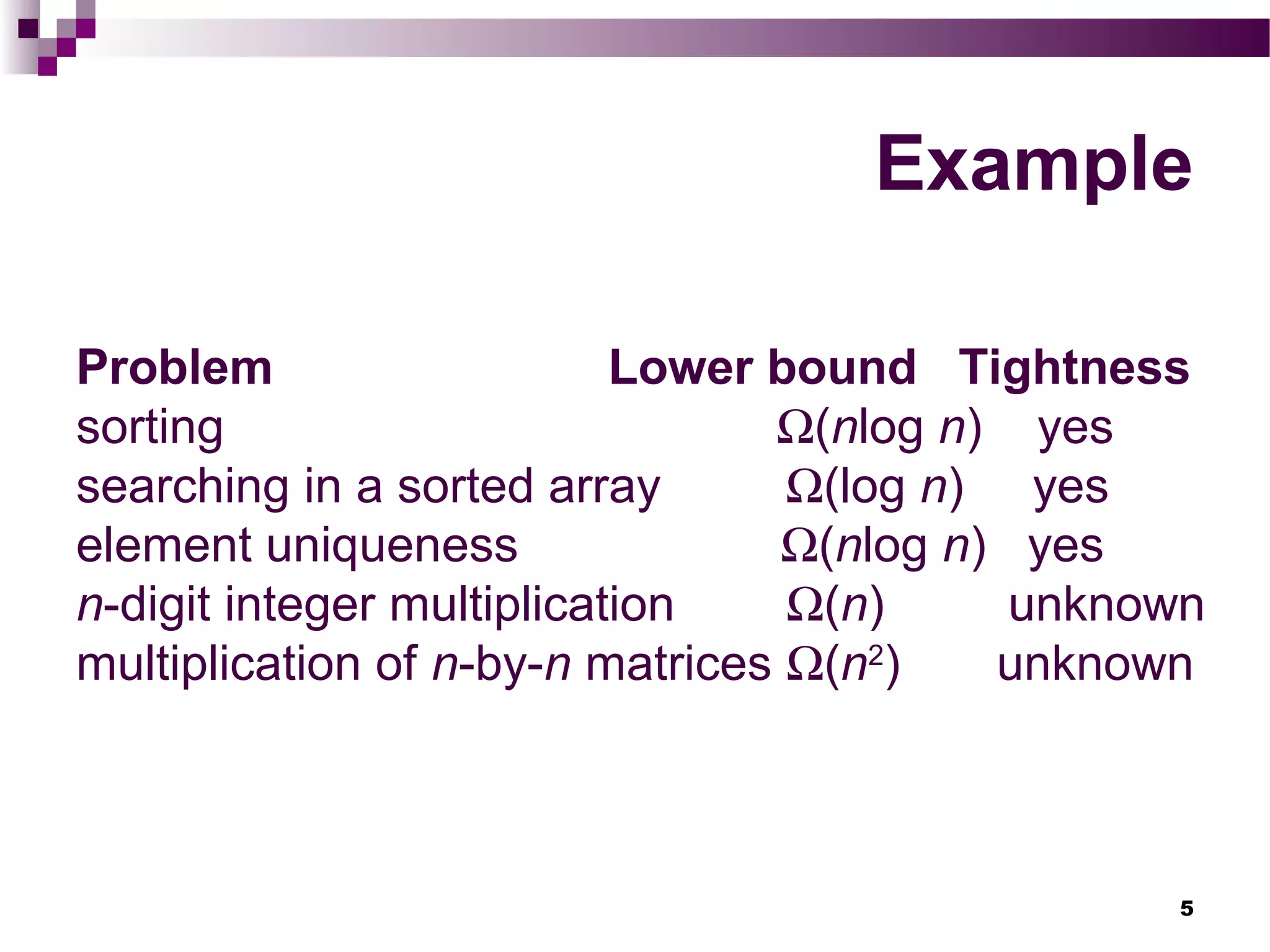 Example

| Problem | Lower bound | Tightness |
|---|---|---|
| sorting | $\Omega(n\log n)$ | yes |
| searching in a sorted array | $\Omega(\log n)$ | yes |
| element uniqueness | $\Omega(n\log n)$ | yes |
| $n$-digit integer multiplication | $\Omega(n)$ | unknown |
| multiplication of $n$-by-$n$ matrices | $\Omega(n^2)$ | unknown |

5